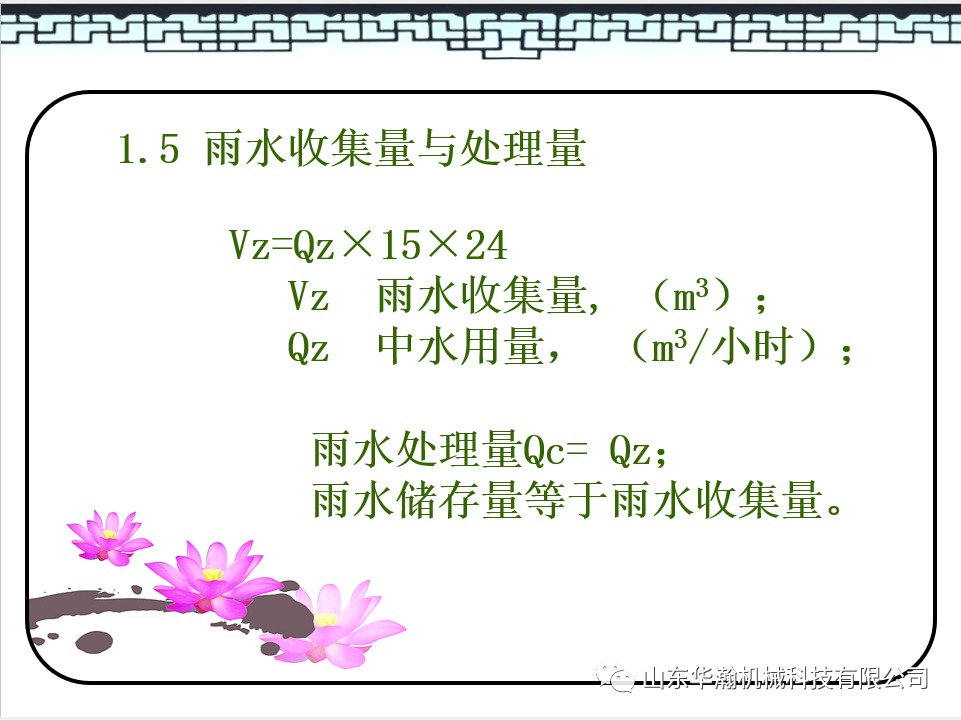 1.5 雨水收集量与处理量

Vz=Qz×15×24

Vz 雨水收集量，（$m^3$）；

Qz 中水用量，（$m^3$/小时）；

雨水处理量Qc= Qz；

雨水储存量等于雨水收集量。

山东华瀚机械科技有限公司